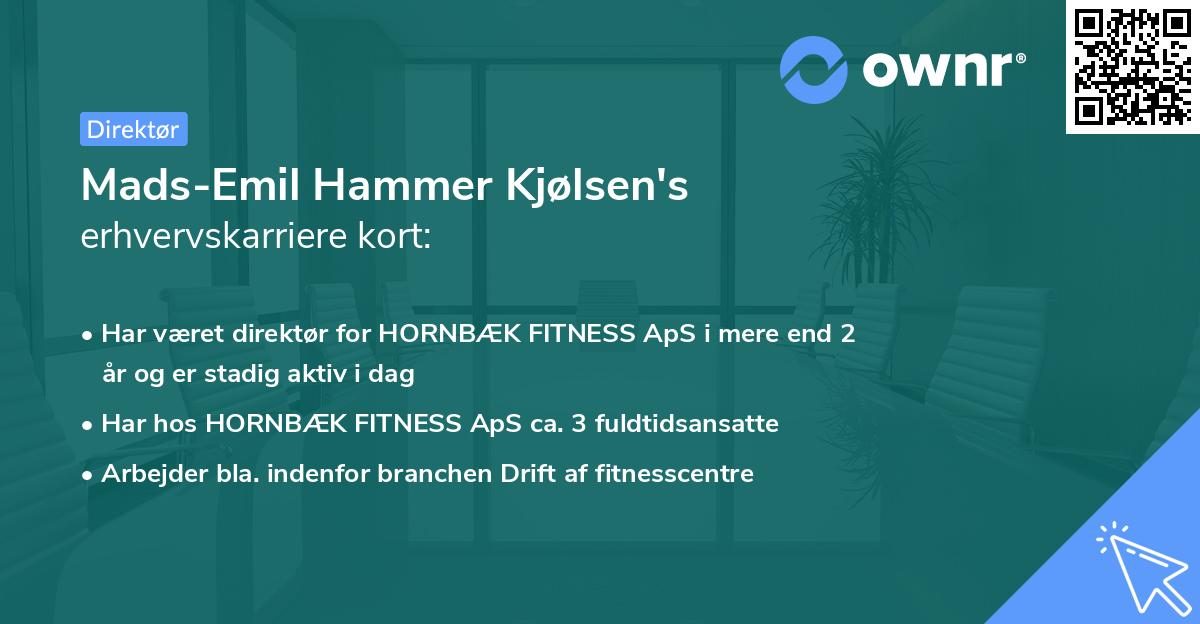 ownr®

Direktør

Mads-Emil Hammer Kjølsen's
erhvervskarriere kort:

• Har været direktør for HORNBÆK FITNESS ApS i mere end 2 år og er stadig aktiv i dag
• Har hos HORNBÆK FITNESS ApS ca. 3 fuldtidsansatte
• Arbejder bla. indenfor branchen Drift af fitnesscentre